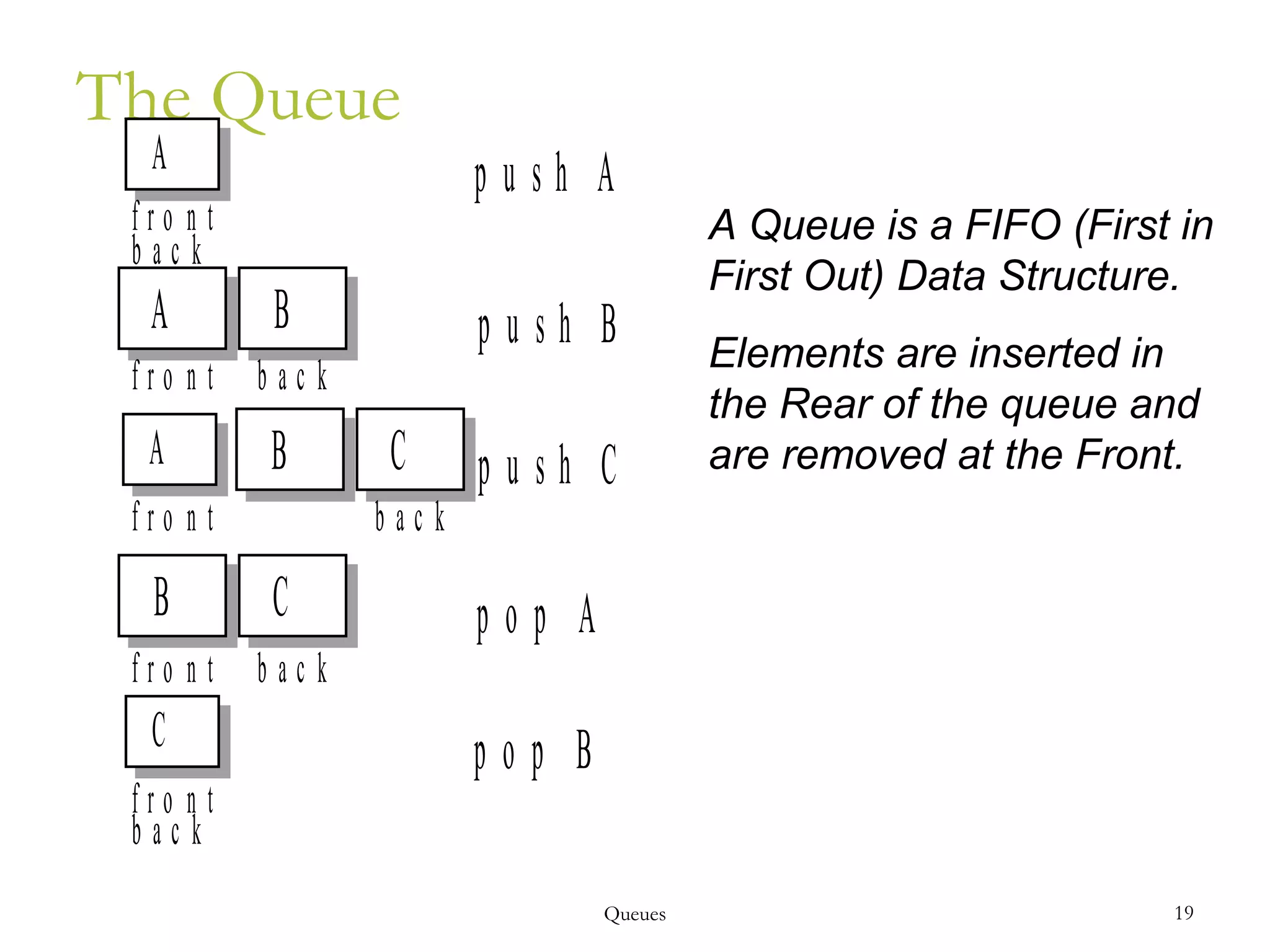 The Queue

A

front
back

push A

A B

front back

push B

A B C

front back

push C

B C

front back

pop A

C

front
back

pop B

A Queue is a FIFO (First in First Out) Data Structure.

Elements are inserted in the Rear of the queue and are removed at the Front.

Queues

19